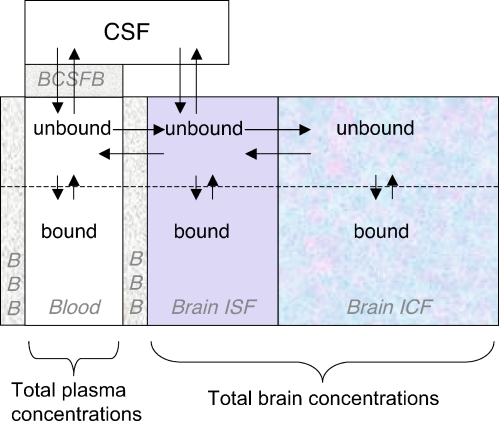 CSF

BCSFB

unbound
unbound
unbound

bound
bound
bound

B
B
B

Blood

B
B
B

Brain ISF

Brain ICF

Total plasma concentrations

Total brain concentrations